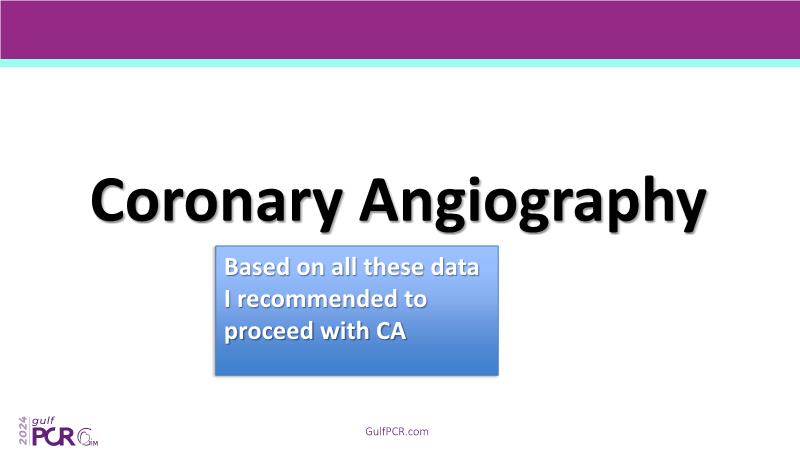 Coronary Angiography

Based on all these data I recommended to proceed with CA

2024 gulf PCR GIM

GulfPCR.com